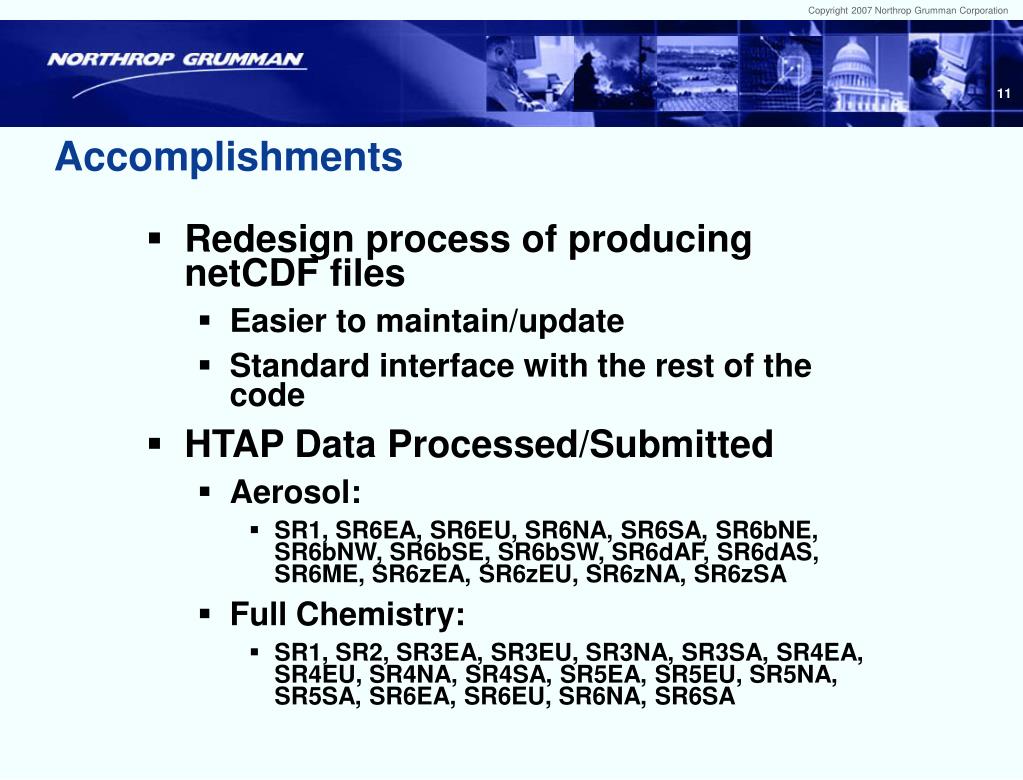 Copyright 2007 Northrop Grumman Corporation

NORTHROP GRUMMAN

11

Accomplishments

▪ Redesign process of producing netCDF files
▪ Easier to maintain/update
▪ Standard interface with the rest of the code

▪ HTAP Data Processed/Submitted
▪ Aerosol:
▪ SR1, SR6EA, SR6EU, SR6NA, SR6SA, SR6bNE, SR6bNW, SR6bSE, SR6bSW, SR6dAF, SR6dAS, SR6ME, SR6zEA, SR6zEU, SR6zNA, SR6zSA
▪ Full Chemistry:
▪ SR1, SR2, SR3EA, SR3EU, SR3NA, SR3SA, SR4EA, SR4EU, SR4NA, SR4SA, SR5EA, SR5EU, SR5NA, SR5SA, SR6EA, SR6EU, SR6NA, SR6SA